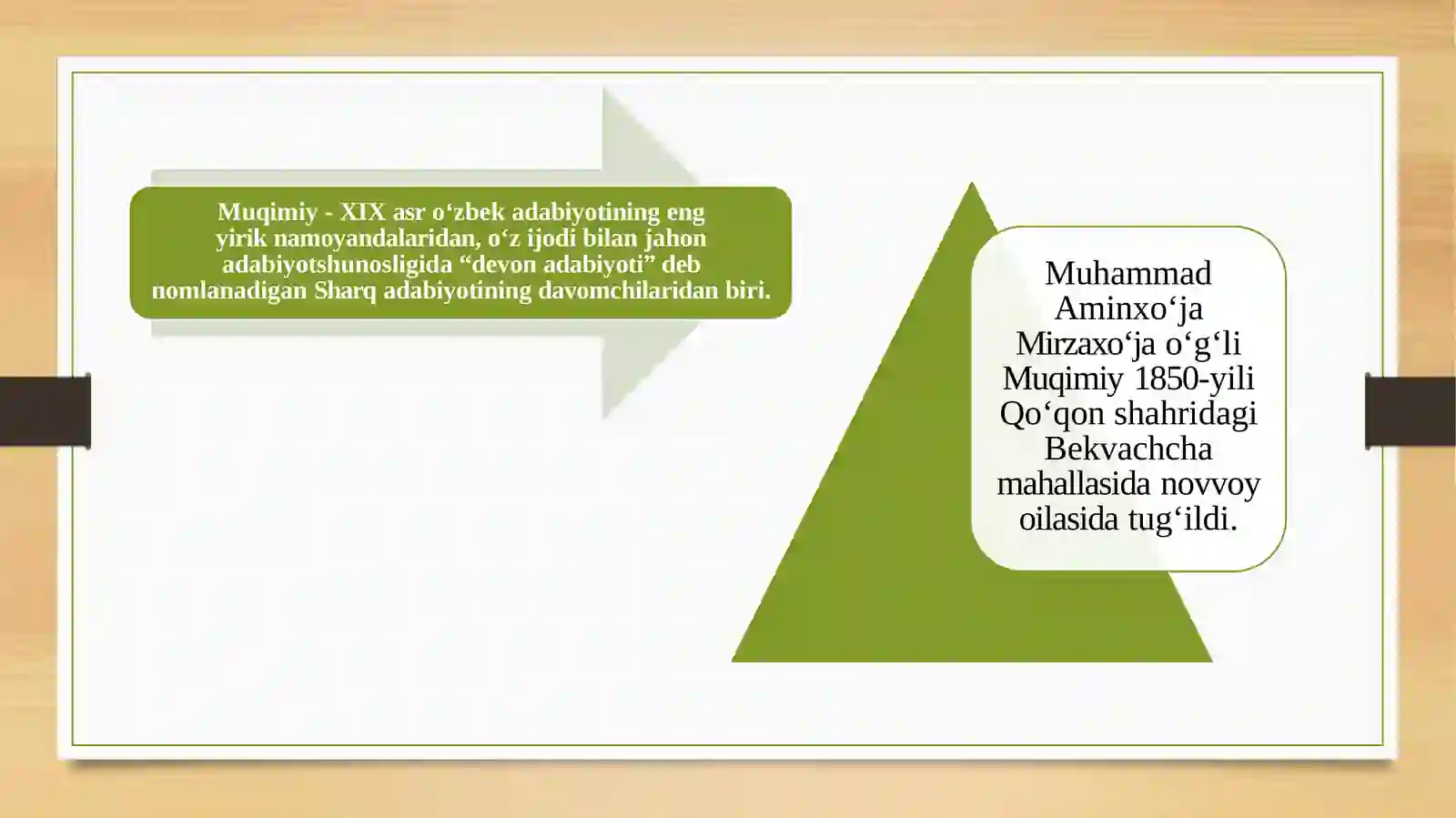 Muqimiy - XIX asr o‘zbek adabiyotining eng yirik namoyandalaridan, o‘z ijodi bilan jahon adabiyotshunosligida “devon adabiyoti” deb nomlanadigan Sharq adabiyotining davomchilaridan biri.

Muhammad Aminxo‘ja Mirzaxo‘ja o‘g‘li Muqimiy 1850-yili Qo‘qon shahridagi Bekvachcha mahallasida novvoy oilasida tug‘ildi.